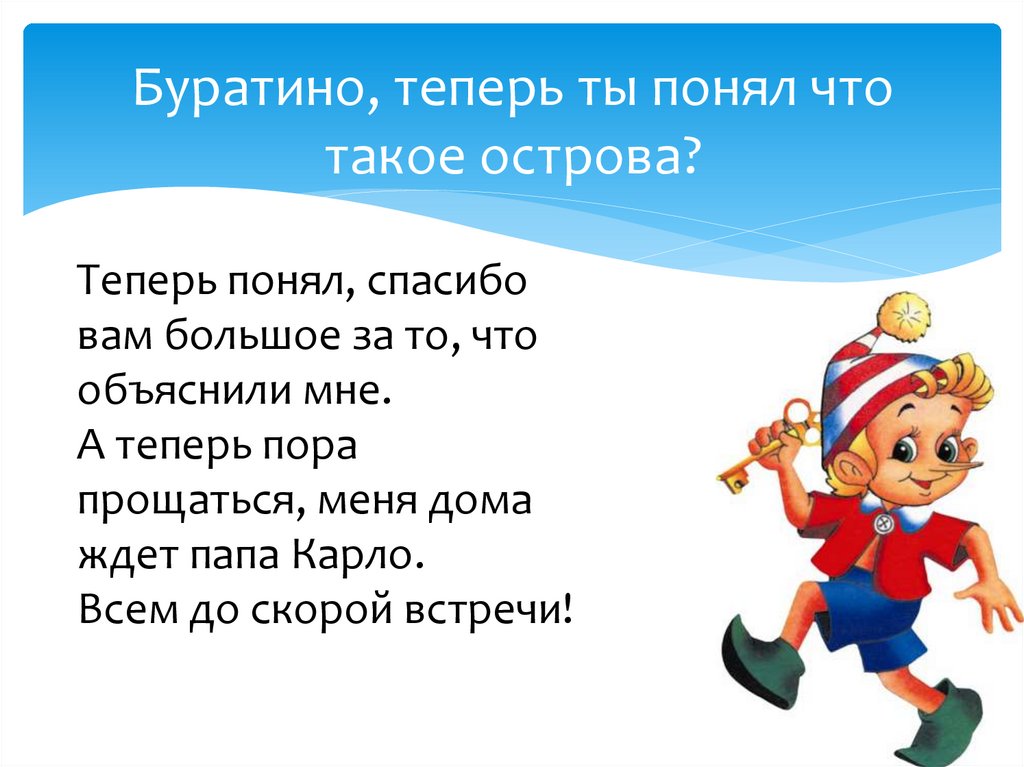 Буратино, теперь ты понял что такое острова?

Теперь понял, спасибо вам большое за то, что объяснили мне.
А теперь пора прощаться, меня дома ждет папа Карло.
Всем до скорой встречи!